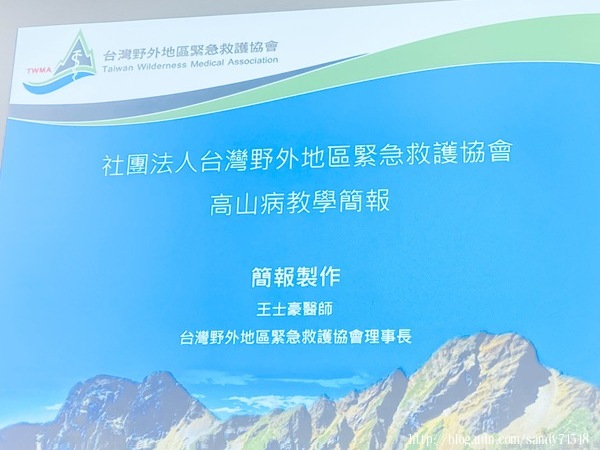 TWMA
台灣野外地區緊急救護協會
Taiwan Wilderness Medical Association

社團法人台灣野外地區緊急救護協會
高山病教學簡報

簡報製作
王士豪醫師
台灣野外地區緊急救護協會理事長

http://blog.udn.com/sandy71518